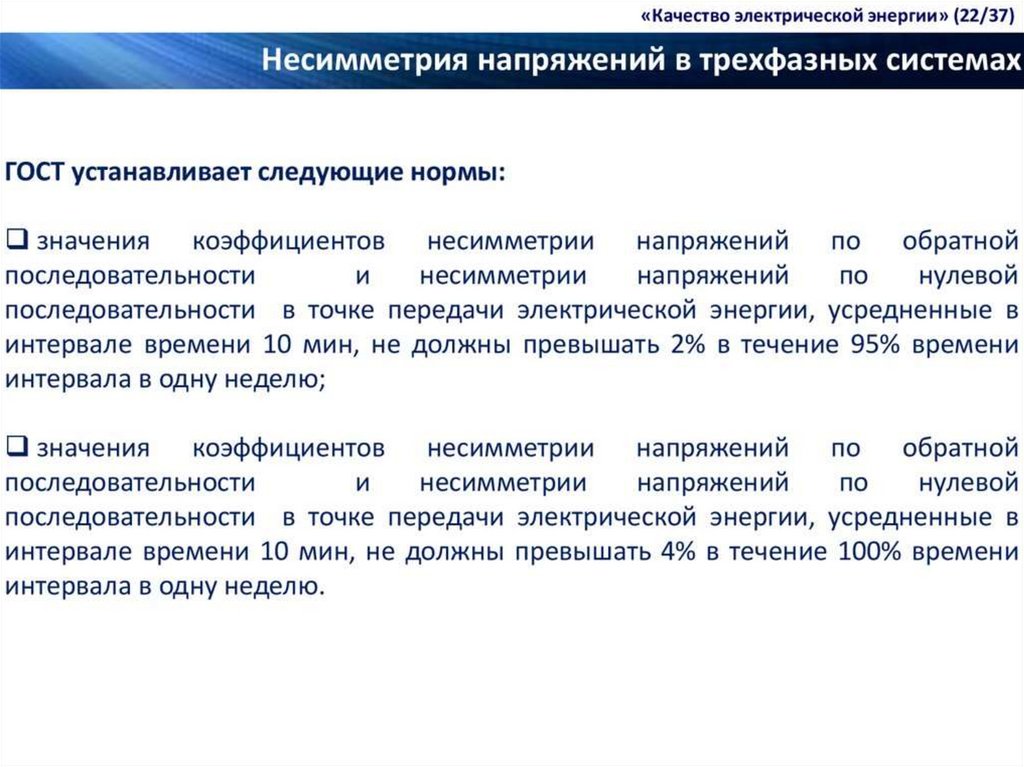 «Качество электрической энергии» (22/37)

Несимметрия напряжений в трехфазных системах

ГОСТ устанавливает следующие нормы:

❑ значения коэффициентов несимметрии напряжений по обратной последовательности и несимметрии напряжений по нулевой последовательности в точке передачи электрической энергии, усредненные в интервале времени 10 мин, не должны превышать 2% в течение 95% времени интервала в одну неделю;

❑ значения коэффициентов несимметрии напряжений по обратной последовательности и несимметрии напряжений по нулевой последовательности в точке передачи электрической энергии, усредненные в интервале времени 10 мин, не должны превышать 4% в течение 100% времени интервала в одну неделю.